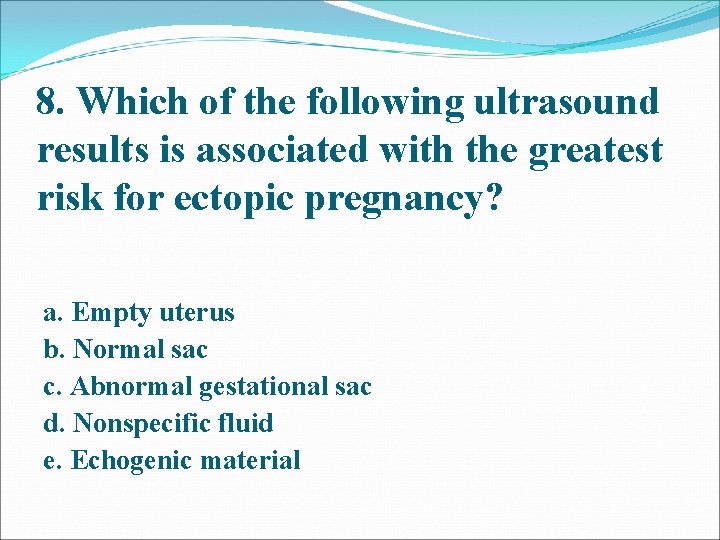 8. Which of the following ultrasound results is associated with the greatest risk for ectopic pregnancy?

a. Empty uterus
b. Normal sac
c. Abnormal gestational sac
d. Nonspecific fluid
e. Echogenic material